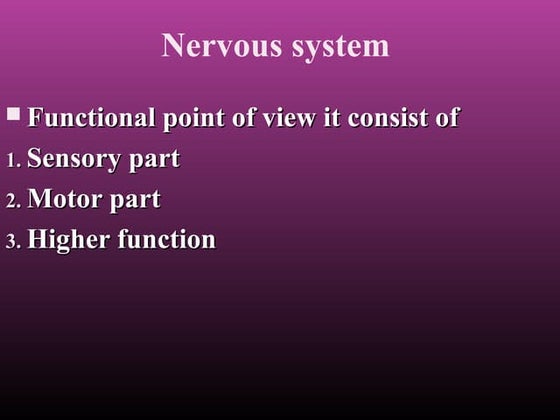 Nervous system

Functional point of view it consist of

1. Sensory part
2. Motor part
3. Higher function